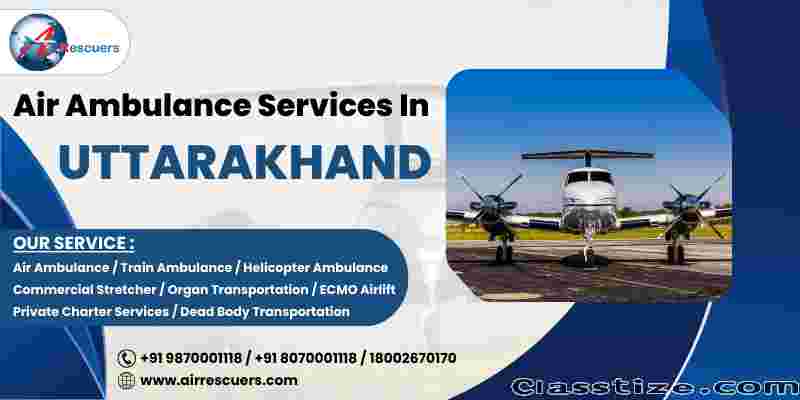 Rescuers

Air Ambulance Services In

UTTARAKHAND

OUR SERVICE :

Air Ambulance / Train Ambulance / Helicopter Ambulance

Commercial Stretcher / Organ Transportation / ECMO Airlift

Private Charter Services / Dead Body Transportation

+91 9870001118 / +91 8070001118 / 18002670170

www.airrescuers.com

Classtize.com